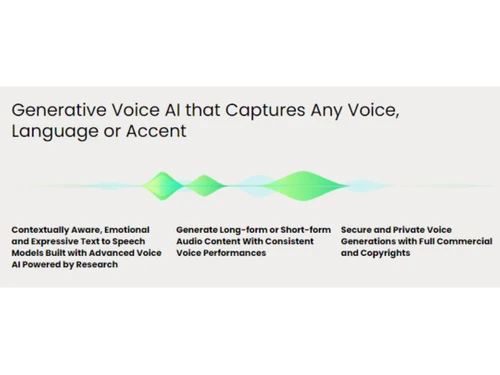 Generative Voice AI that Captures Any Voice, Language or Accent

Contextually Aware, Emotional and Expressive Text to Speech Models Built with Advanced Voice AI Powered by Research

Generate Long-form or Short-form Audio Content With Consistent Voice Performances

Secure and Private Voice Generations with Full Commercial and Copyrights